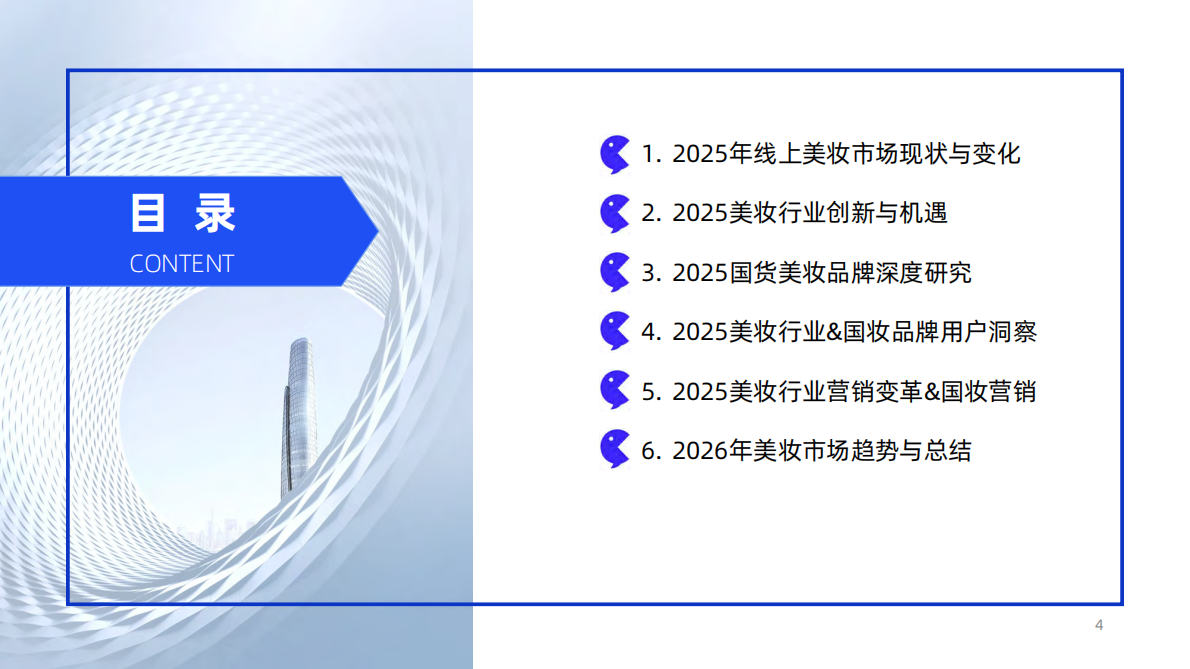 目 录

CONTENT

1. 2025年线上美妆市场现状与变化

2. 2025美妆行业创新与机遇

3. 2025国货美妆品牌深度研究

4. 2025美妆行业&国妆品牌用户洞察

5. 2025美妆行业营销变革&国妆营销

6. 2026年美妆市场趋势与总结

4